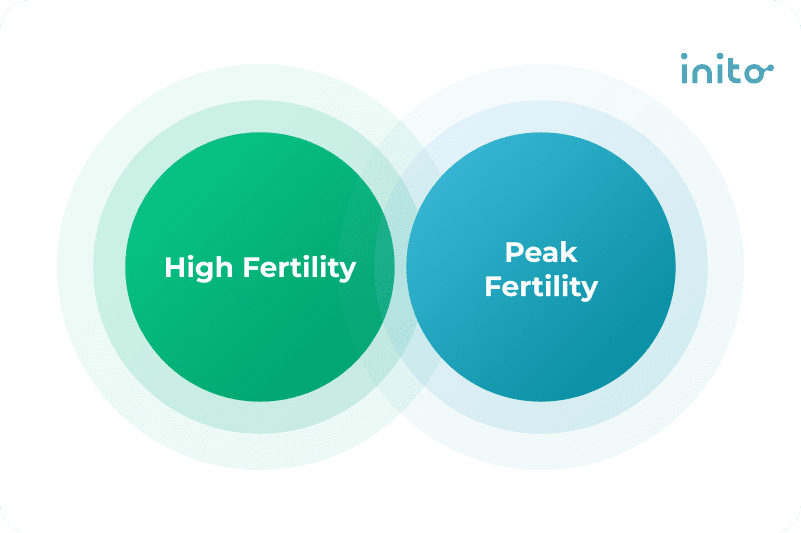 inito

High Fertility

Peak Fertility